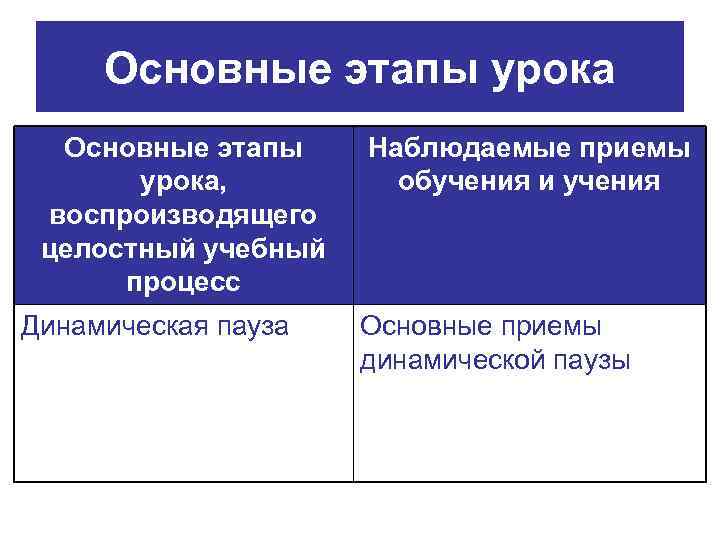 Основные этапы урока

| Основные этапы урока, воспроизводящего целостный учебный процесс | Наблюдаемые приемы обучения и учения |
|---|---|
| Динамическая пауза | Основные приемы динамической паузы |